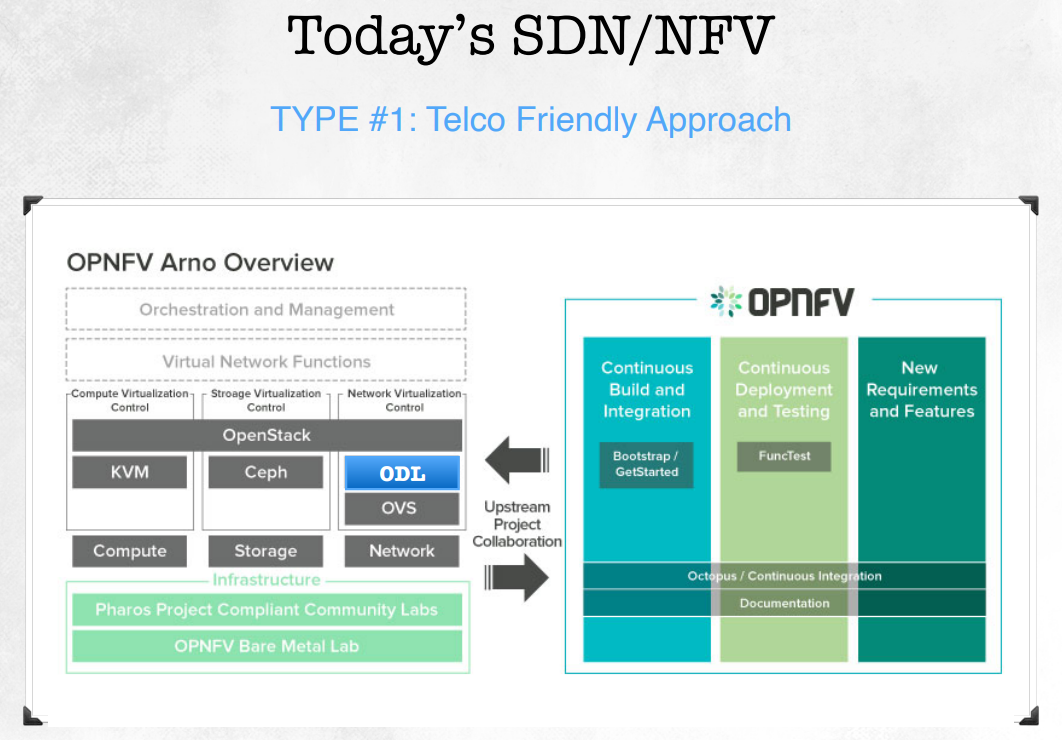 Today's SDN/NFV

TYPE #1: Telco Friendly Approach

OPNFV Arno Overview

Orchestration and Management

Virtual Network Functions

Compute Virtualization Control

Storage Virtualization Control

Network Virtualization Control

OpenStack

KVM

Ceph

ODL

OVS

Compute

Storage

Network

Infrastructure

Pharos Project Compliant Community Labs

OPNFV Bare Metal Lab

Upstream Project Collaboration

OPNFV

Continuous Build and Integration

Bootstrap / GetStarted

Continuous Deployment and Testing

FuncTest

New Requirements and Features

Octopus / Continuous Integration

Documentation